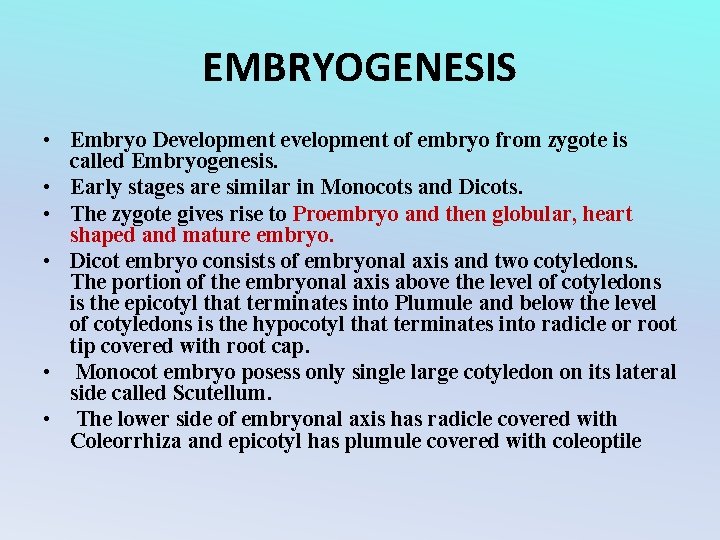 EMBRYOGENESIS

• Embryo Development evelopment of embryo from zygote is called Embryogenesis.
• Early stages are similar in Monocots and Dicots.
• The zygote gives rise to Proembryo and then globular, heart shaped and mature embryo.
• Dicot embryo consists of embryonal axis and two cotyledons. The portion of the embryonal axis above the level of cotyledons is the epicotyl that terminates into Plumule and below the level of cotyledons is the hypocotyl that terminates into radicle or root tip covered with root cap.
• Monocot embryo posess only single large cotyledon on its lateral side called Scutellum.
• The lower side of embryonal axis has radicle covered with Coleorrhiza and epicotyl has plumule covered with coleoptile